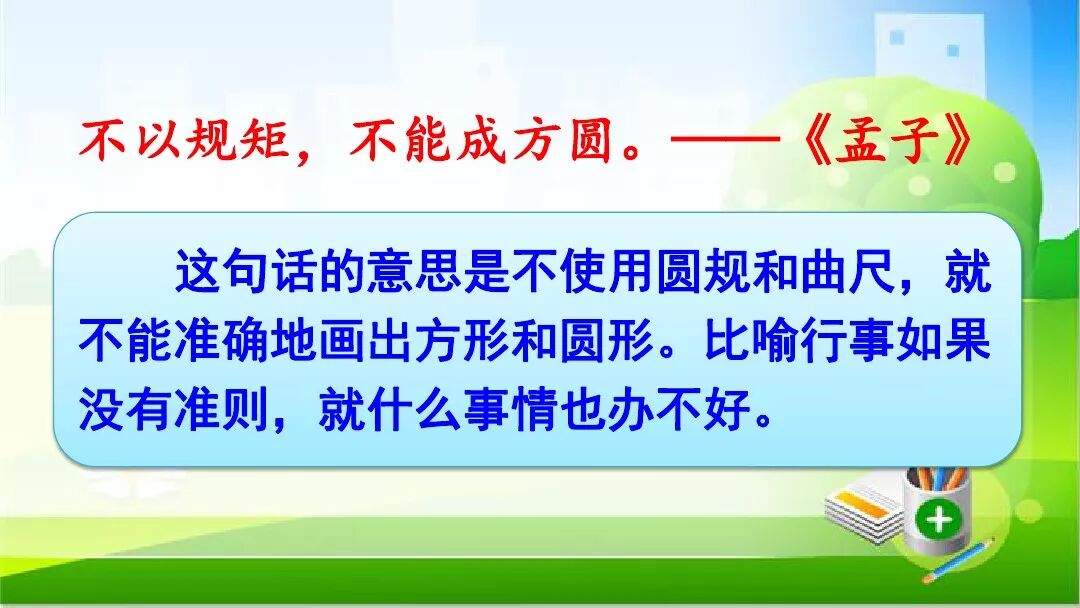 不以规矩，不能成方圆。——《孟子》

这句话的意思是不使用圆规和曲尺，就不能准确地画出方形和圆形。比喻行事如果没有准则，就什么事情也办不好。